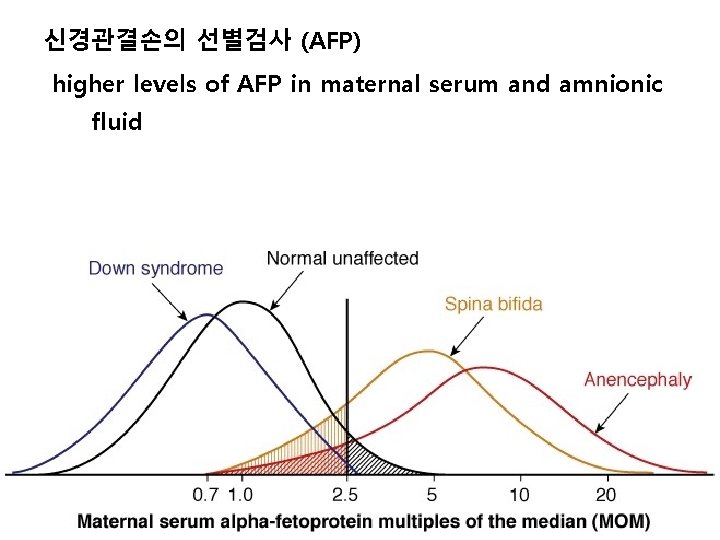 신경관결손의 선별검사 (AFP)

higher levels of AFP in maternal serum and amnionic fluid

Down syndrome

Normal unaffected

Spina bifida

Anencephaly

0.7 1.0 2.5 5 10 20

Maternal serum alpha-fetoprotein multiples of the median (MOM)